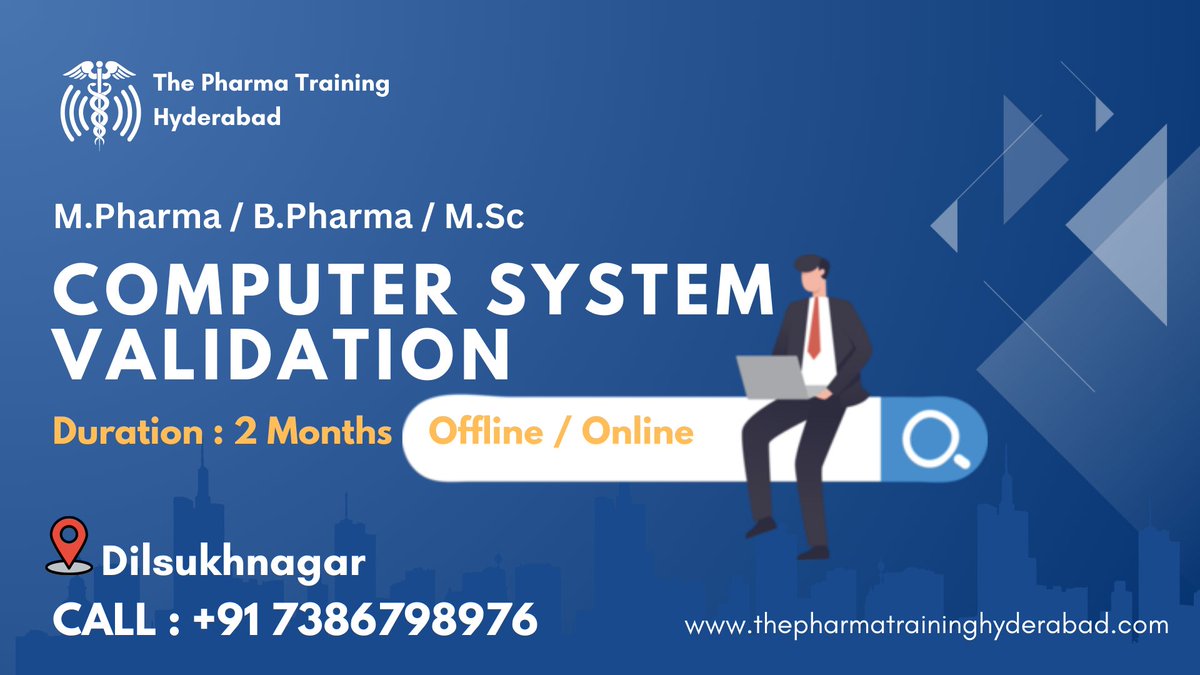 The Pharma Training Hyderabad

M.Pharma / B.Pharma / M.Sc

COMPUTER SYSTEM VALIDATION

Duration : 2 Months

Offline / Online

Dilsukhnagar

CALL : +91 7386798976

www.thepharmatraininghyderabad.com